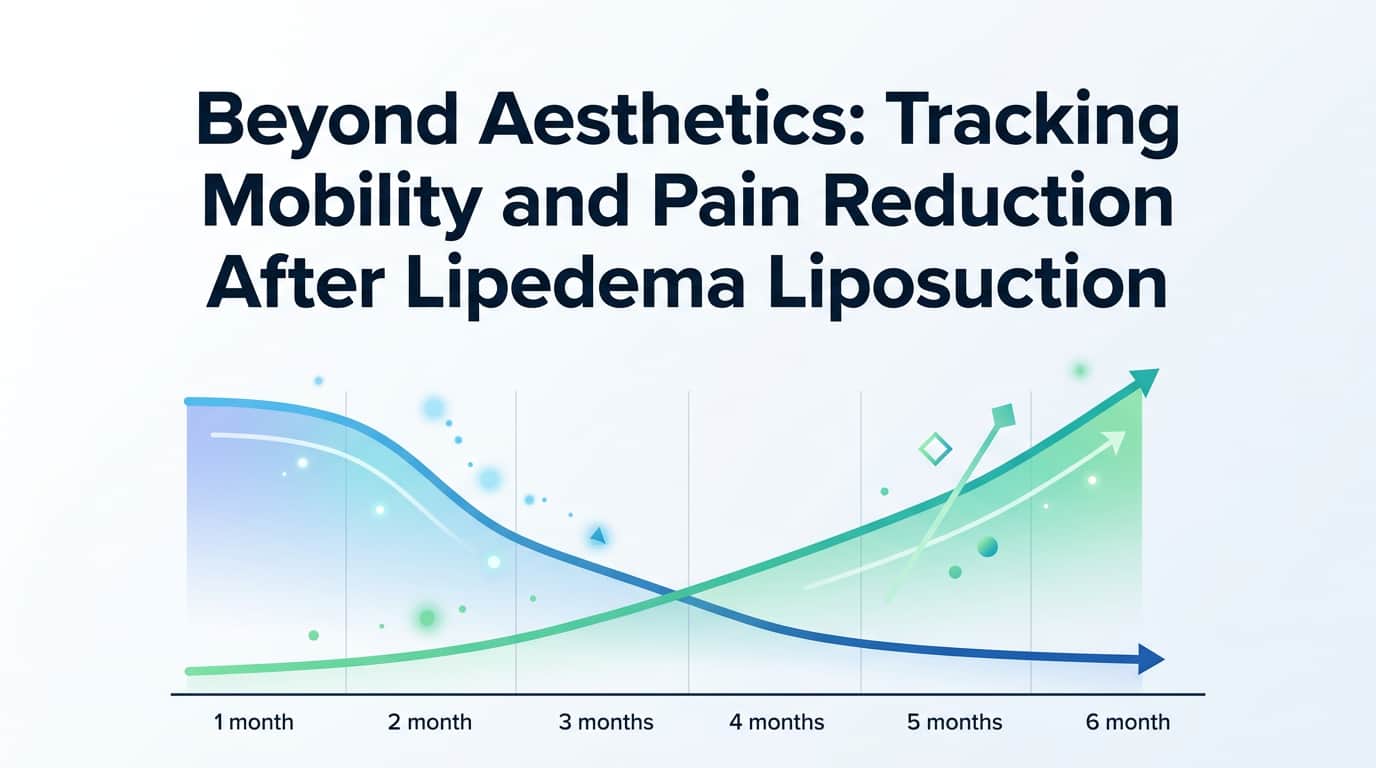 Beyond Aesthetics: Tracking Mobility and Pain Reduction After Lipedema Liposuction

1 month
2 month
3 months
4 months
5 months
6 month